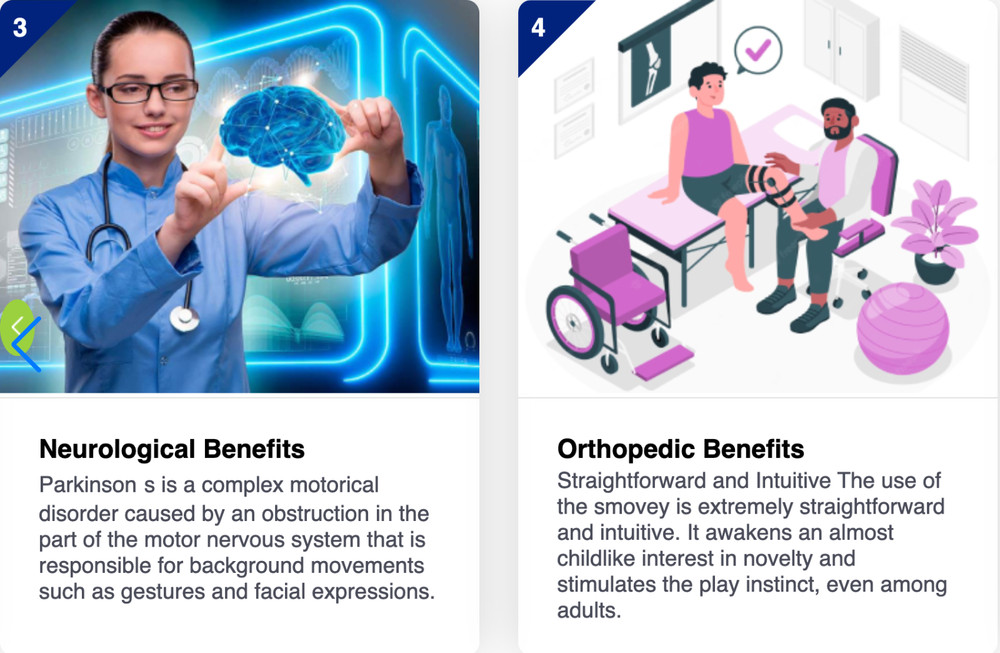 3

Neurological Benefits

Parkinson s is a complex motorical disorder caused by an obstruction in the part of the motor nervous system that is responsible for background movements such as gestures and facial expressions.

4

Orthopedic Benefits

Straightforward and Intuitive The use of the smovey is extremely straightforward and intuitive. It awakens an almost childlike interest in novelty and stimulates the play instinct, even among adults.